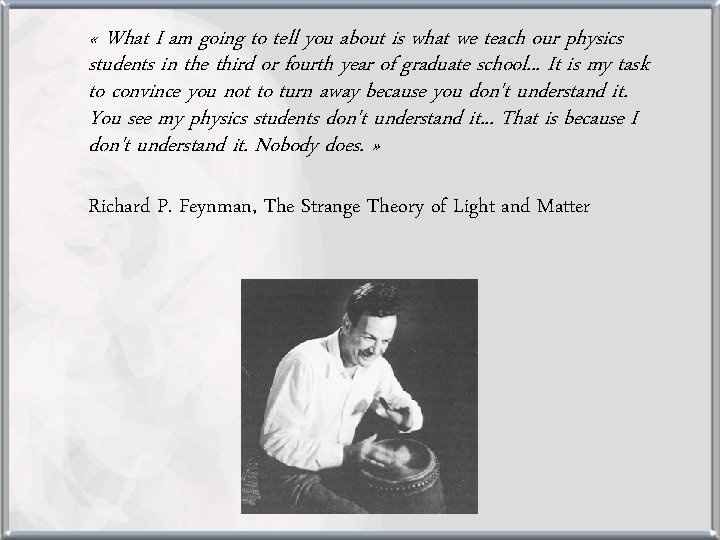 « What I am going to tell you about is what we teach our physics students in the third or fourth year of graduate school... It is my task to convince you not to turn away because you don't understand it. You see my physics students don't understand it... That is because I don't understand it. Nobody does. »

Richard P. Feynman, The Strange Theory of Light and Matter